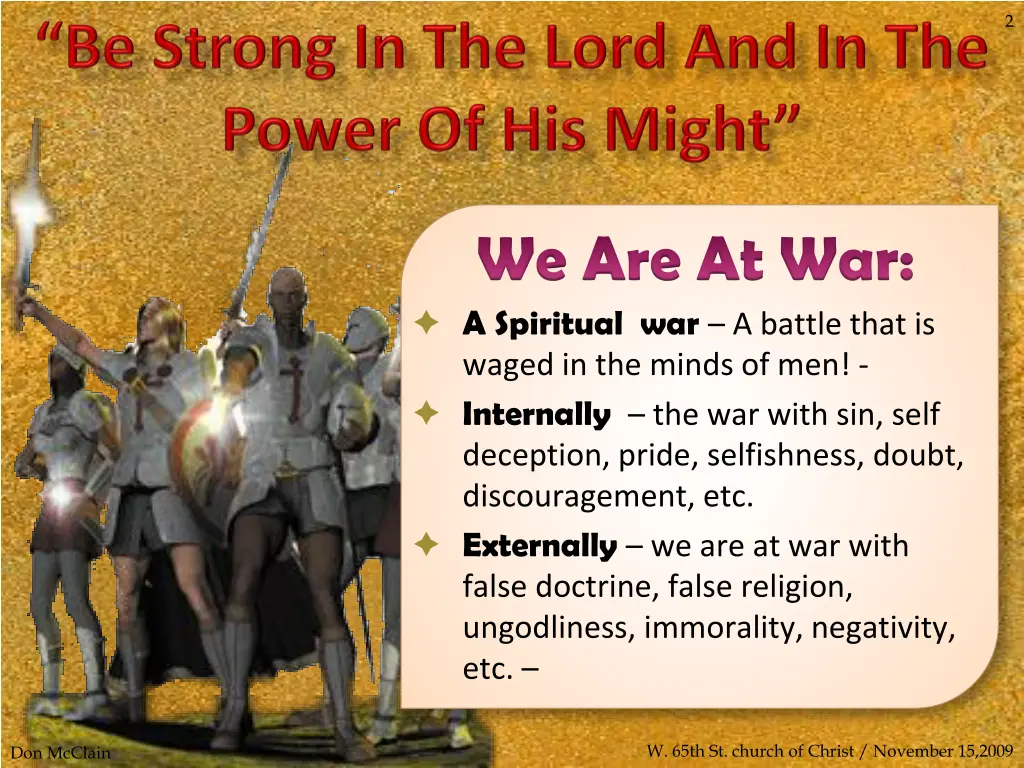 2

“Be Strong In The Lord And In The Power Of His Might”

We Are At War:

A Spiritual war – A battle that is waged in the minds of men! -

Internally – the war with sin, self deception, pride, selfishness, doubt, discouragement, etc.

Externally – we are at war with false doctrine, false religion, ungodliness, immorality, negativity, etc. –

Don McClain

W. 65th St. church of Christ / November 15,2009